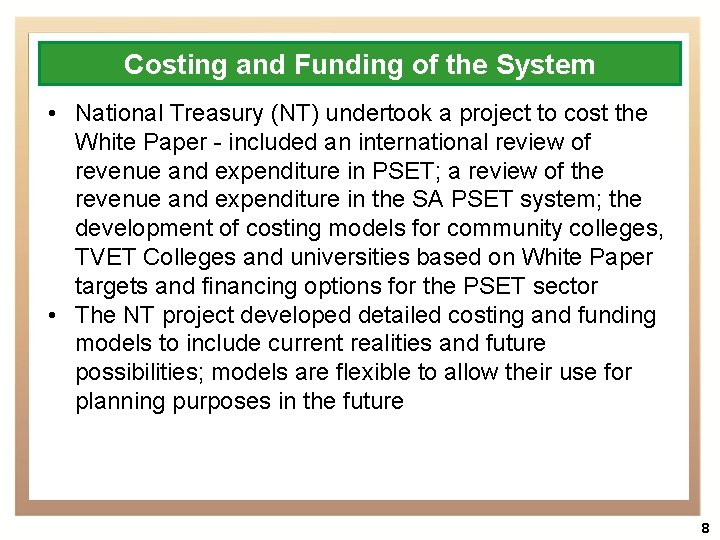 Costing and Funding of the System

• National Treasury (NT) undertook a project to cost the White Paper - included an international review of revenue and expenditure in PSET; a review of the revenue and expenditure in the SA PSET system; the development of costing models for community colleges, TVET Colleges and universities based on White Paper targets and financing options for the PSET sector

• The NT project developed detailed costing and funding models to include current realities and future possibilities; models are flexible to allow their use for planning purposes in the future

8